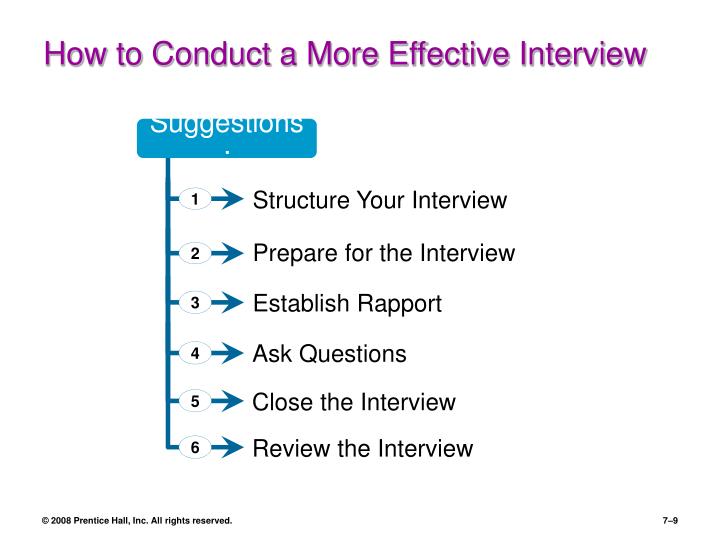 How to Conduct a More Effective Interview

Suggestions
:

1 Structure Your Interview

2 Prepare for the Interview

3 Establish Rapport

4 Ask Questions

5 Close the Interview

6 Review the Interview

© 2008 Prentice Hall, Inc. All rights reserved.

7–9